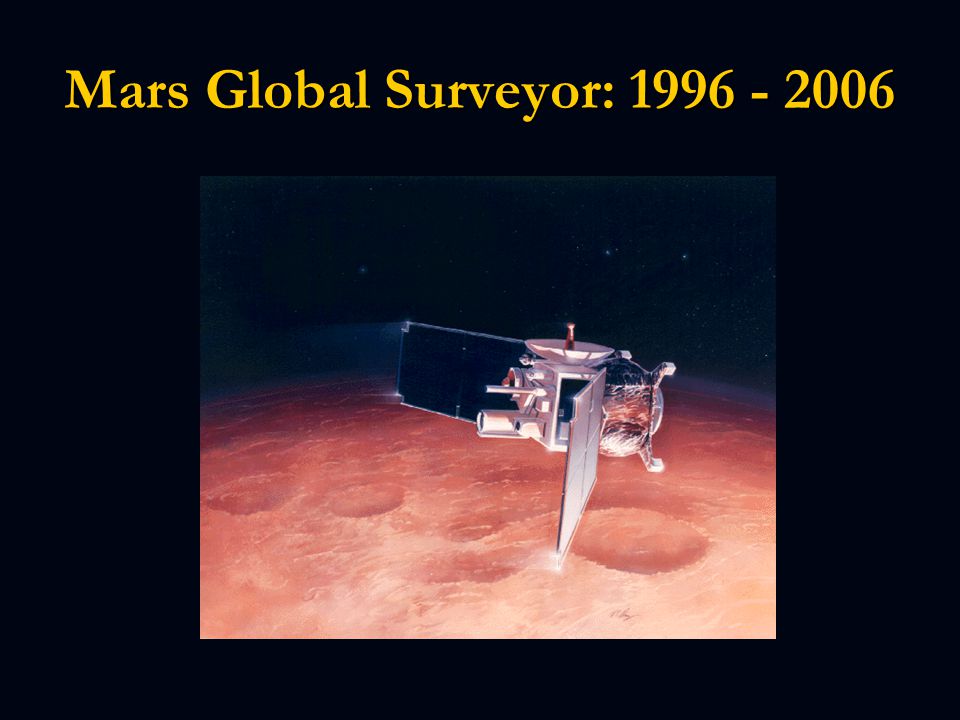 Mars Global Surveyor: 1996 - 2006